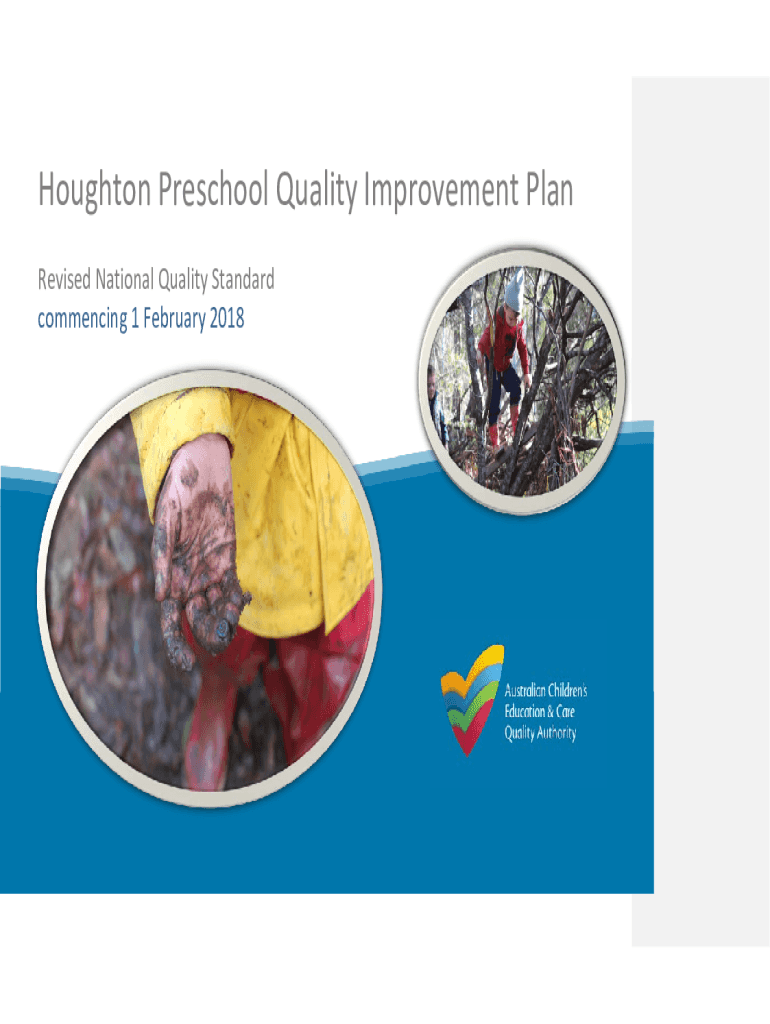 Houghton Preschool Quality Improvement Plan

Revised National Quality Standard

commencing 1 February 2018

Australian Children's Education & Care Quality Authority